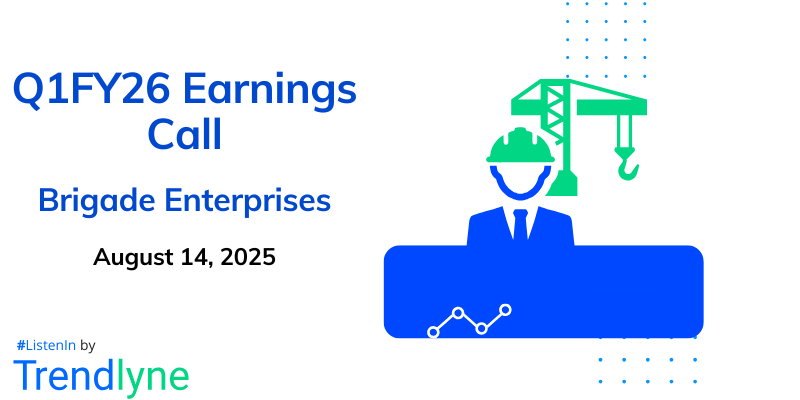 Q1FY26 Earnings Call

Brigade Enterprises

August 14, 2025

#ListenIn by

Trendlyne